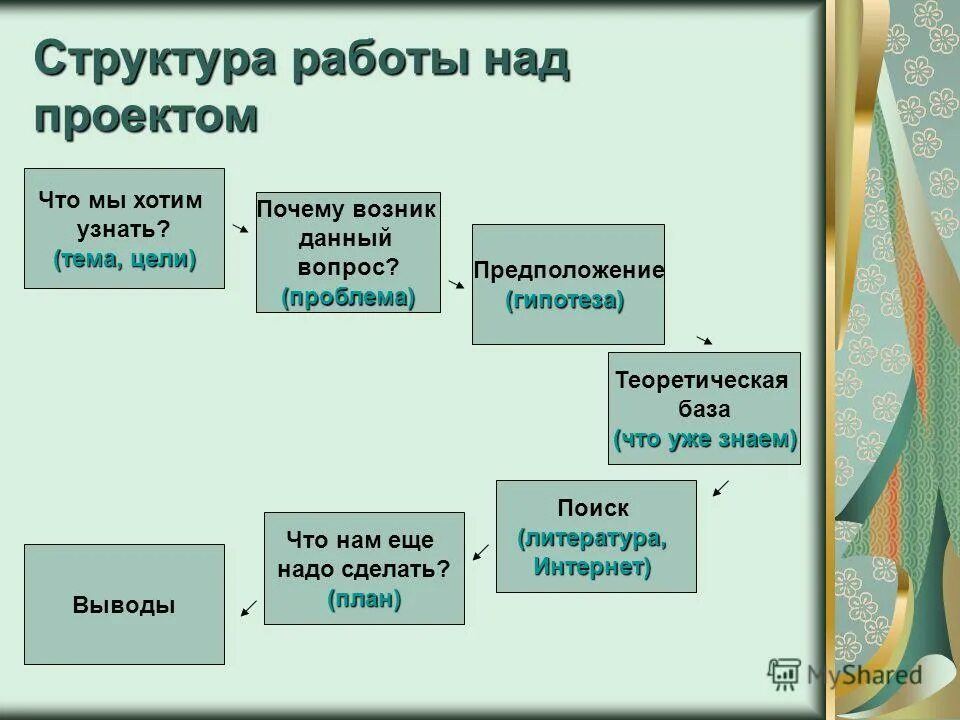 Структура работы над проектом

Что мы хотим узнать?
(тема, цели)

Почему возник данный вопрос?
(проблема)

Предположение
(гипотеза)

Теоретическая база
(что уже знаем)

Поиск
(литература, Интернет)

Что нам еще надо сделать?
(план)

Выводы

MyShared